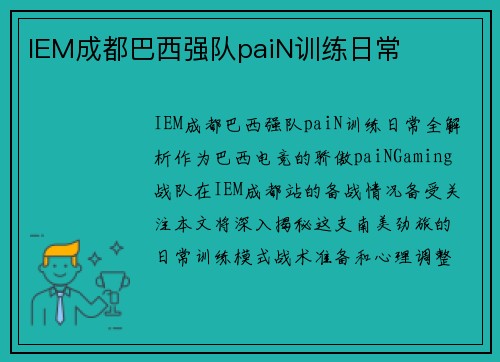 IEM成都巴西强队paiN训练日常

IEM成都巴西强队paiN训练日常全解析作为巴西电竞的骄傲paiNGaming战队在IEM成都站的备战情况备受关注本文将深入揭秘这支南美劲旅的日常训练模式战术准备和心理调整